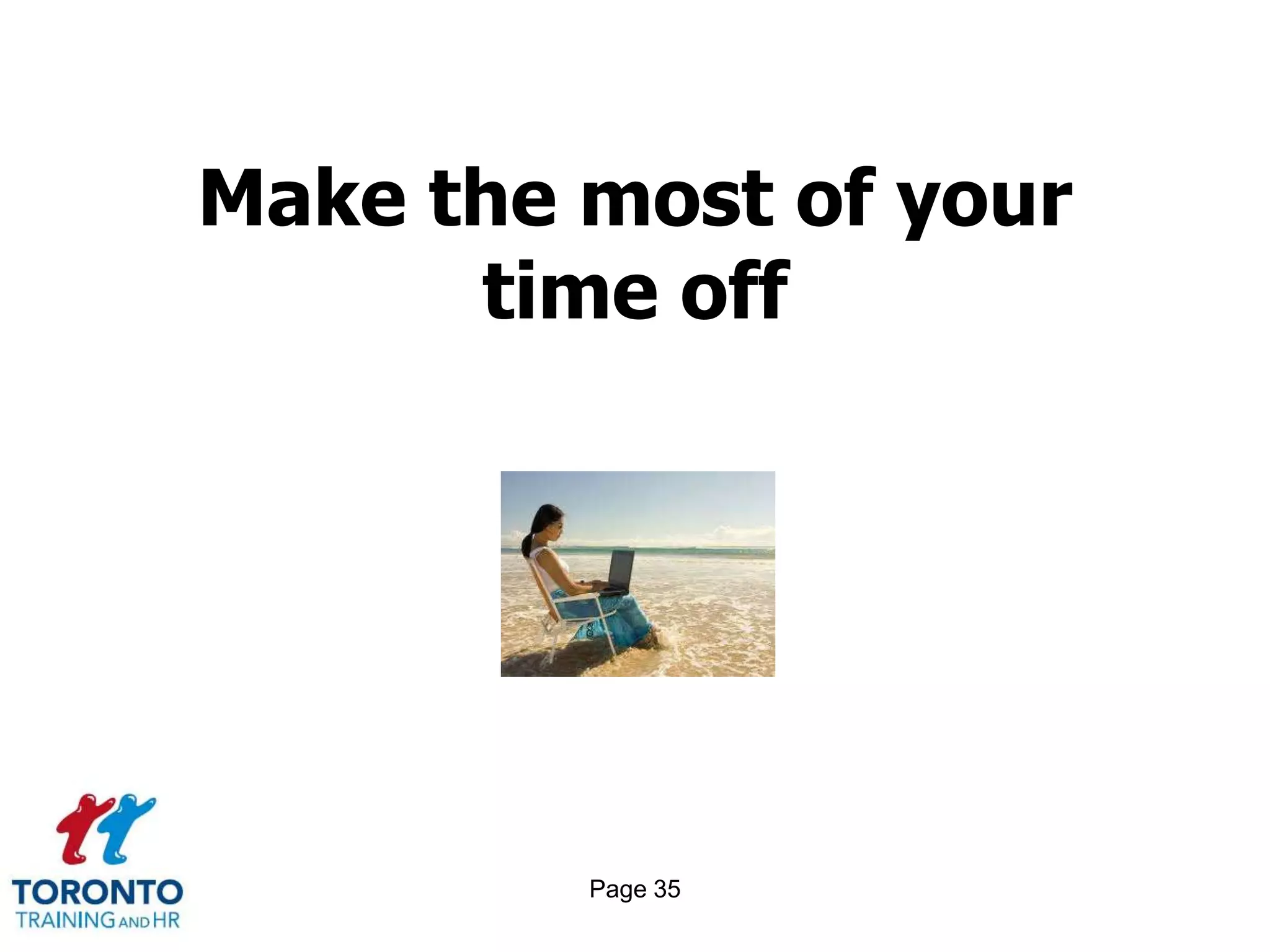 Make the most of your time off

TORONTO
TRAINING AND HR

Page 35